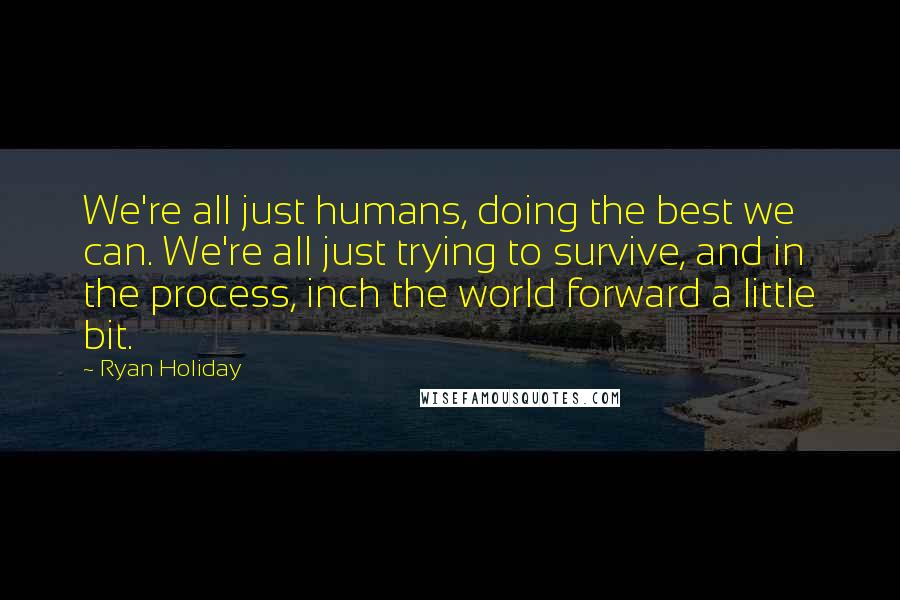 We're all just humans, doing the best we can. We're all just trying to survive, and in the process, inch the world forward a little bit.

~ Ryan Holiday

WISEFAMOUSQUOTES.COM